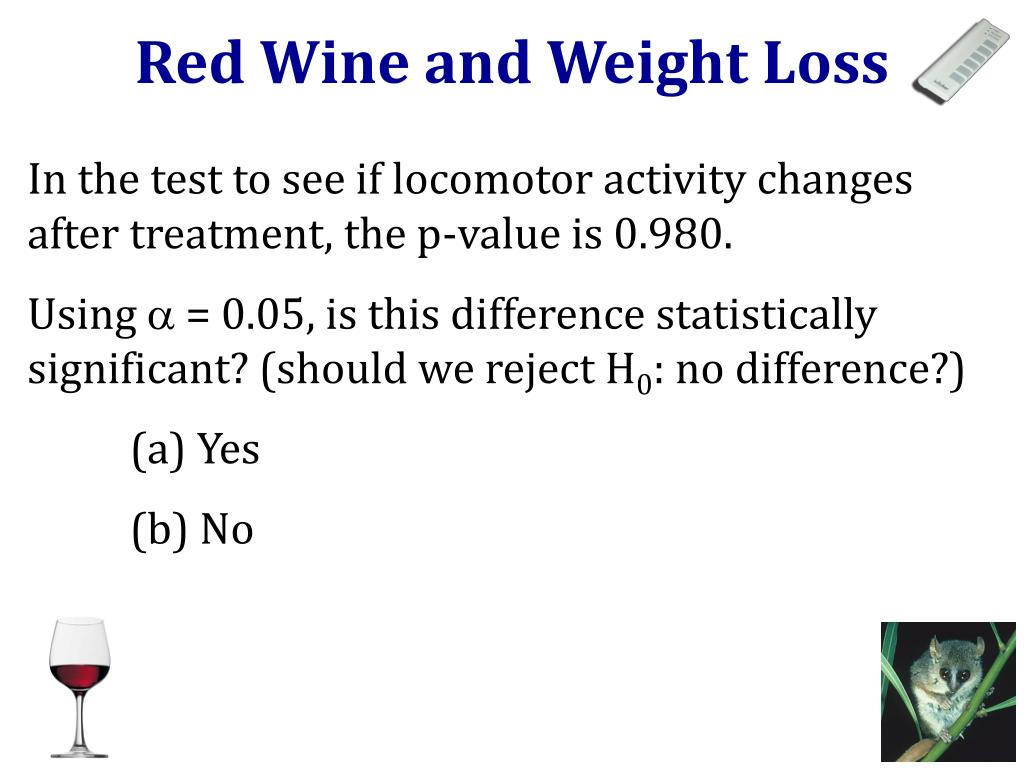 Red Wine and Weight Loss

In the test to see if locomotor activity changes after treatment, the p-value is 0.980.

Using $\alpha$ = 0.05, is this difference statistically significant? (should we reject $H_0$: no difference?)

(a) Yes

(b) No